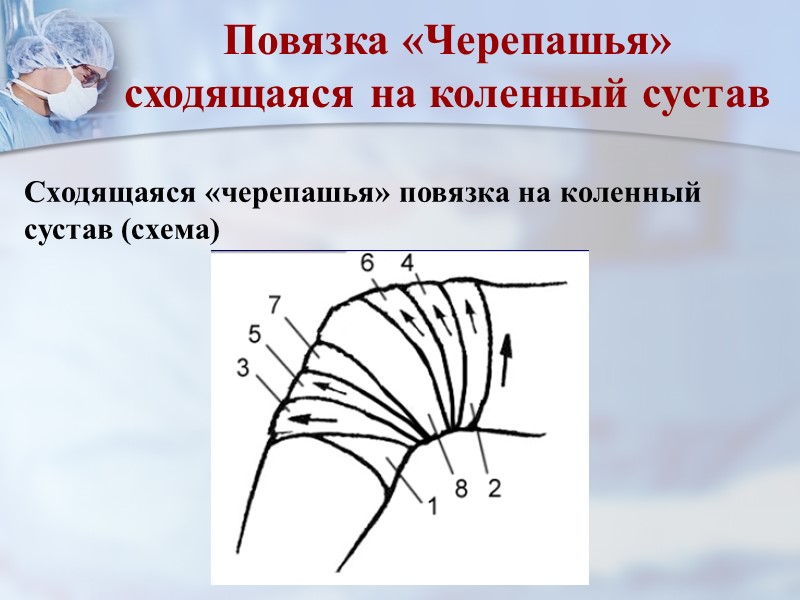 Повязка «Черепашья» сходящаяся на коленный сустав

Сходящаяся «черепашья» повязка на коленный сустав (схема)

6
4
7
5
3
8
2
1